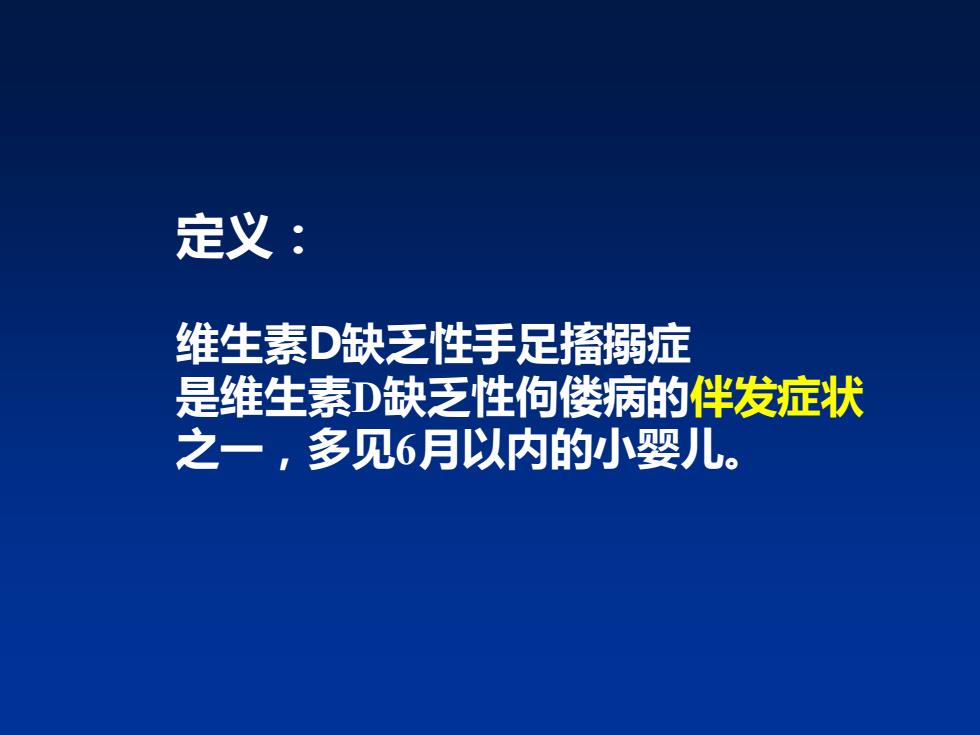 定义：

维生素D缺乏性手足搐搦症
是维生素D缺乏性佝偻病的伴发症状之一，多见6月以内的小婴儿。